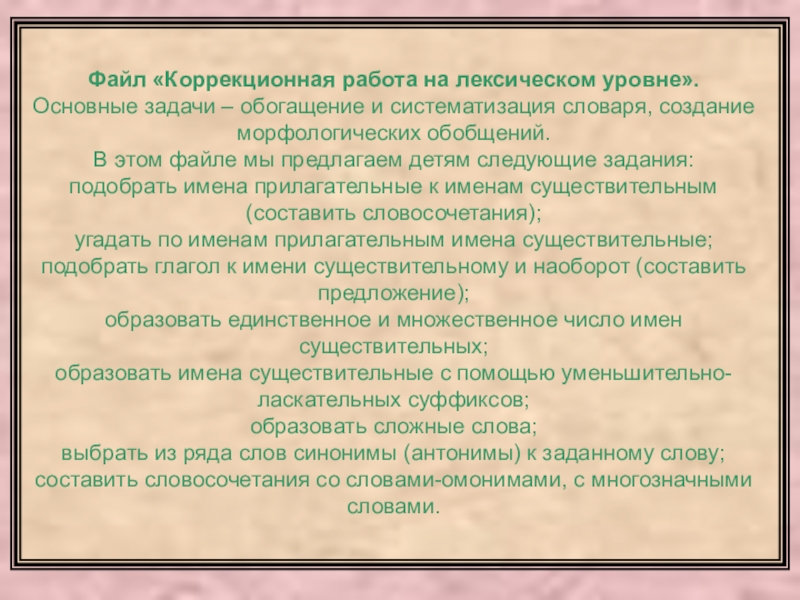 Файл «Коррекционная работа на лексическом уровне».
Основные задачи – обогащение и систематизация словаря, создание морфологических обобщений.
В этом файле мы предлагаем детям следующие задания:
подобрать имена прилагательные к именам существительным (составить словосочетания);
угадать по именам прилагательным имена существительные;
подобрать глагол к имени существительному и наоборот (составить предложение);
образовать единственное и множественное число имен существительных;
образовать имена существительные с помощью уменьшительно-ласкательных суффиксов;
образовать сложные слова;
выбрать из ряда слов синонимы (антонимы) к заданному слову;
составить словосочетания со словами-омонимами, с многозначными словами.